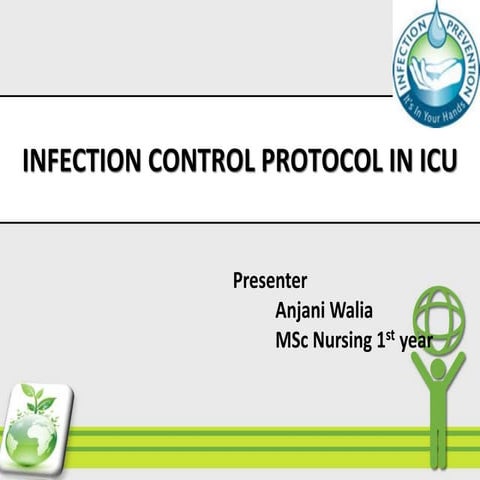 INFECTION PREVENTION
It's In Your Hands

INFECTION CONTROL PROTOCOL IN ICU

Presenter
Anjani Walia
MSc Nursing 1$^{st}$ year